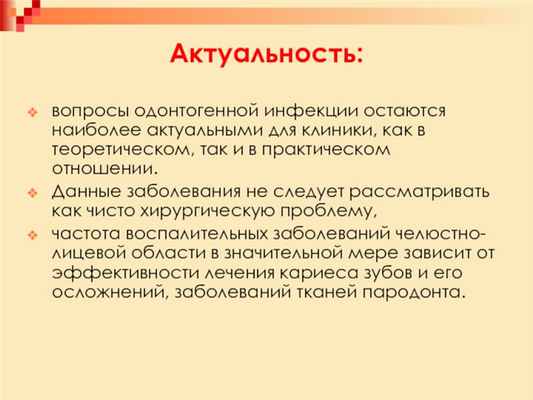 Актуальность:

вопросы одонтогенной инфекции остаются наиболее актуальными для клиники, как в теоретическом, так и в практическом отношении.

Данные заболевания не следует рассматривать как чисто хирургическую проблему,

частота воспалительных заболеваний челюстно-лицевой области в значительной мере зависит от эффективности лечения кариеса зубов и его осложнений, заболеваний тканей пародонта.